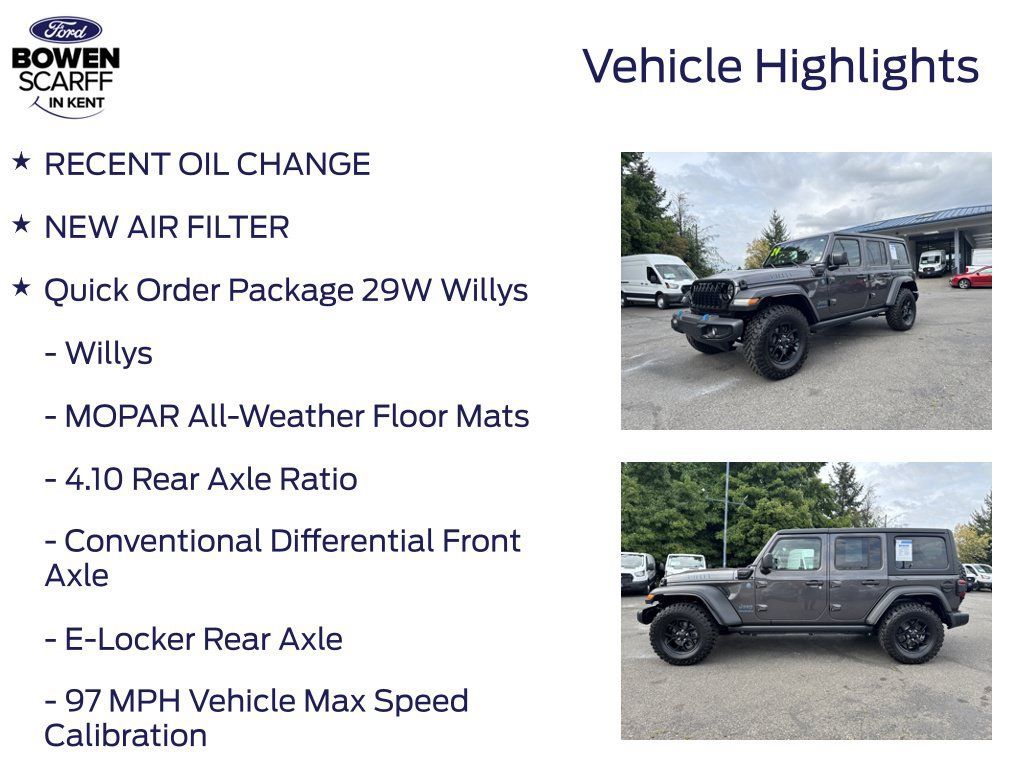 Ford
BOWEN
SCARFF
IN KENT

Vehicle Highlights

★ RECENT OIL CHANGE

★ NEW AIR FILTER

★ Quick Order Package 29W Willys

- Willys

- MOPAR All-Weather Floor Mats

- 4.10 Rear Axle Ratio

- Conventional Differential Front Axle

- E-Locker Rear Axle

- 97 MPH Vehicle Max Speed Calibration